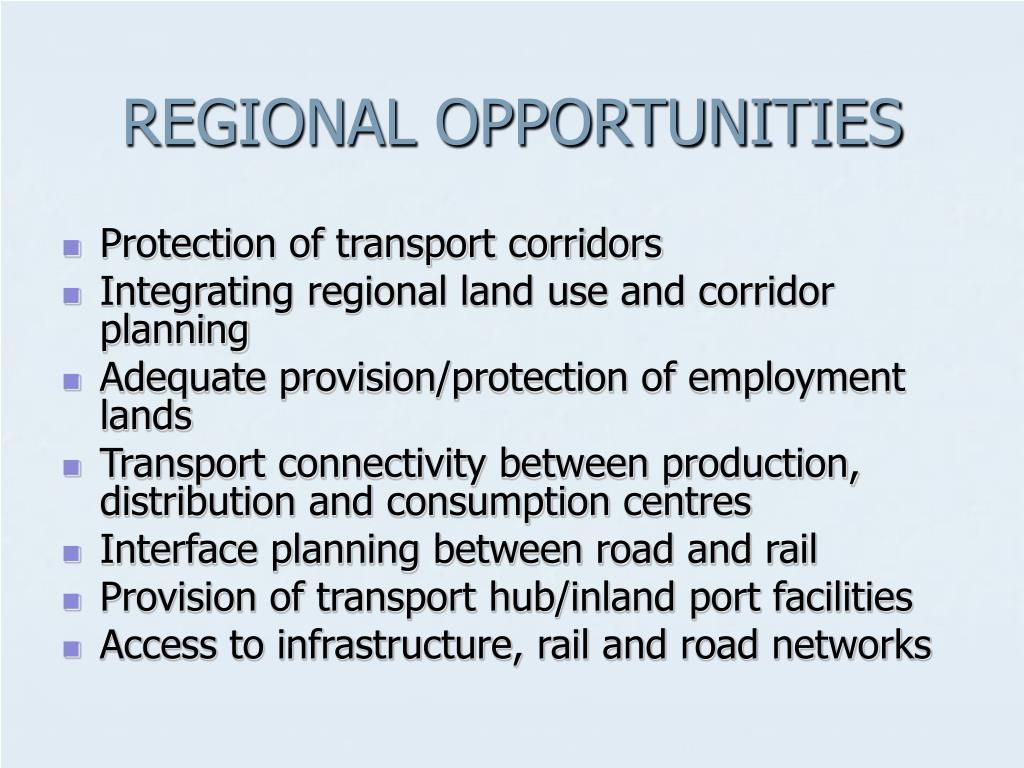 REGIONAL OPPORTUNITIES

- Protection of transport corridors
- Integrating regional land use and corridor planning
- Adequate provision/protection of employment lands
- Transport connectivity between production, distribution and consumption centres
- Interface planning between road and rail
- Provision of transport hub/inland port facilities
- Access to infrastructure, rail and road networks